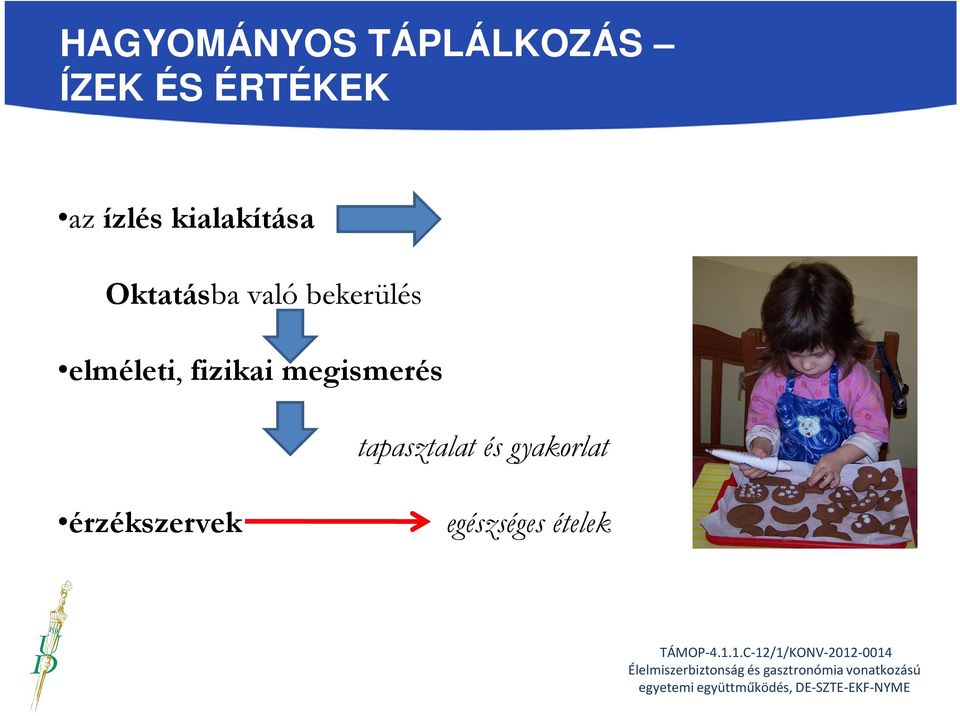 HAGYOMÁNYOS TÁPLÁLKOZÁS – ÍZEK ÉS ÉRTÉKEK

•az ízlés kialakítása

Oktatásba való bekerülés

•elméleti, fizikai megismerés

tapasztalat és gyakorlat

•érzékszervek egészséges ételek

UD

TÁMOP-4.1.1.C-12/1/KONV-2012-0014
Élelmiszerbiztonság és gasztronómia vonatkozású egyetemi együttműködés, DE-SZTE-EKF-NYME